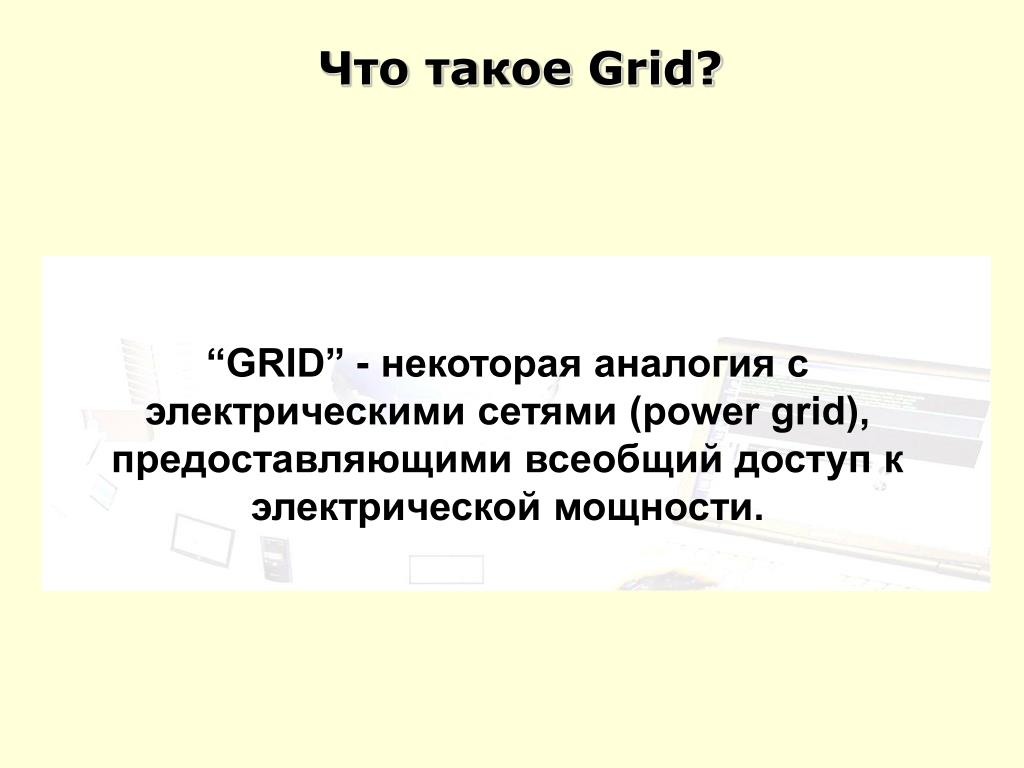 Что такое Grid?

“GRID” - некоторая аналогия с электрическими сетями (power grid), предоставляющими всеобщий доступ к электрической мощности.